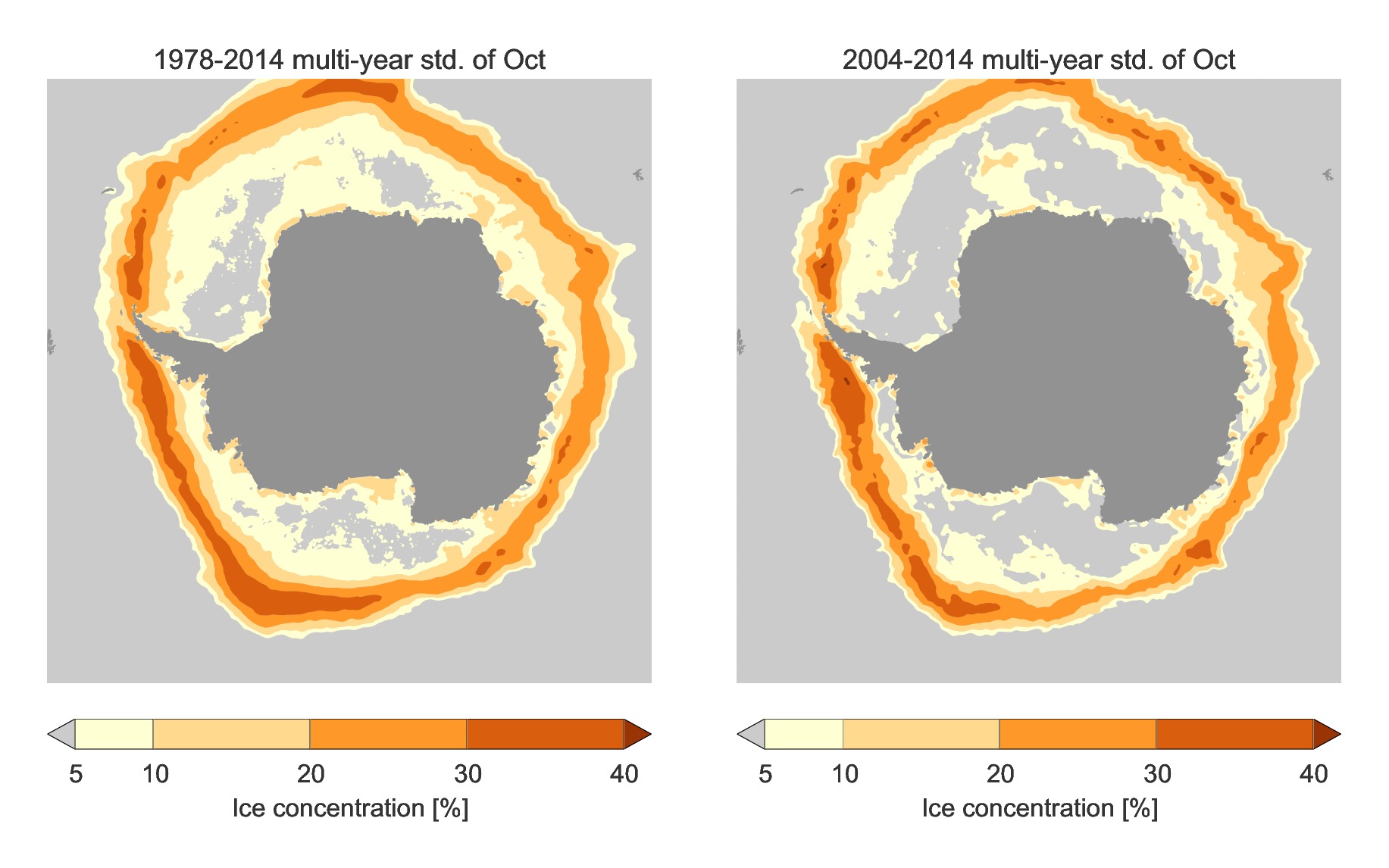 1978-2014 multi-year std. of Oct

5 10 20 30 40
Ice concentration [%]

2004-2014 multi-year std. of Oct

5 10 20 30 40
Ice concentration [%]